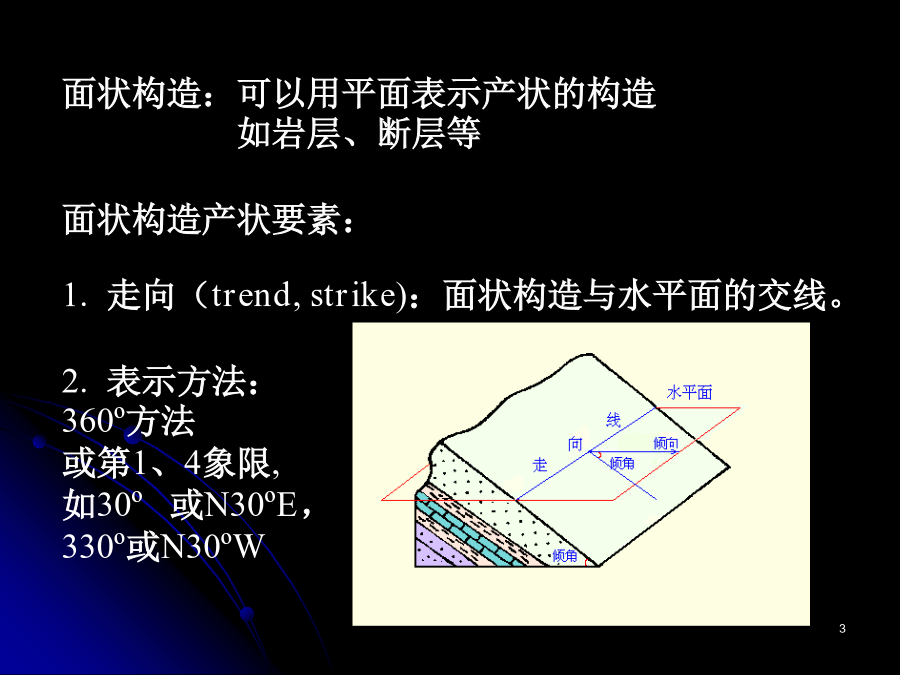 面状构造：可以用平面表示产状的构造
如岩层、断层等

面状构造产状要素：

1. 走向（trend, strike)：面状构造与水平面的交线。

2. 表示方法：
360º方法
或第1、4象限,
如30º 或N30ºE，
330º或N30ºW

水平面
线
向
走
倾向
倾角
倾角

3